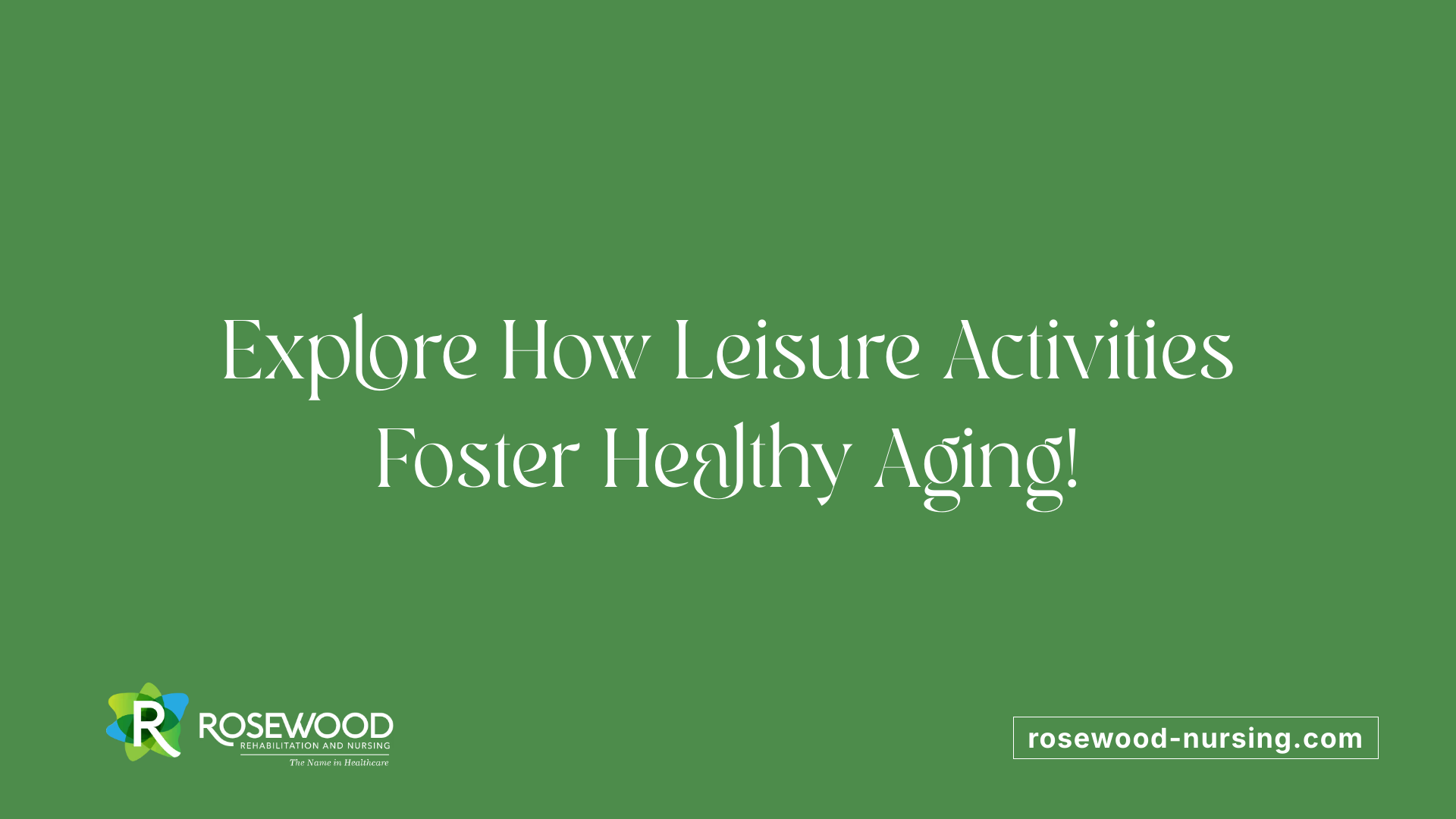 Explore How Leisure Activities Foster Healthy Aging!

R ROSEWOOD
REHABILITATION AND NURSING
The Name in Healthcare

rosewood-nursing.com